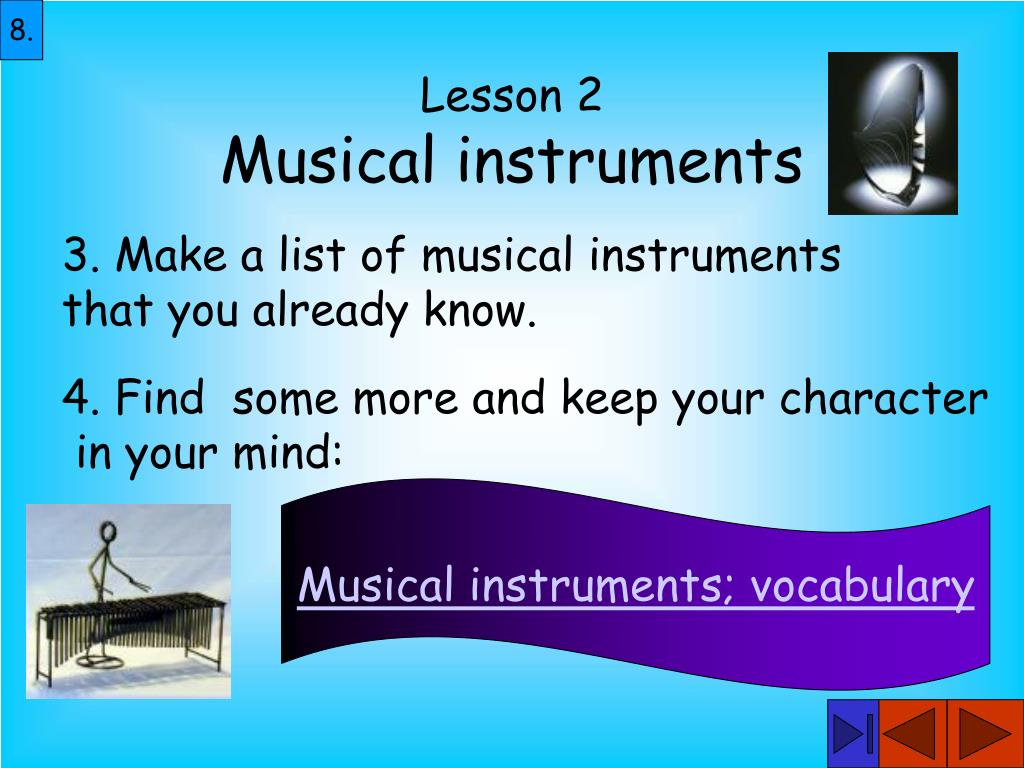 8.

Lesson 2
Musical instruments

3. Make a list of musical instruments that you already know.

4. Find some more and keep your character in your mind:

Musical instruments; vocabulary